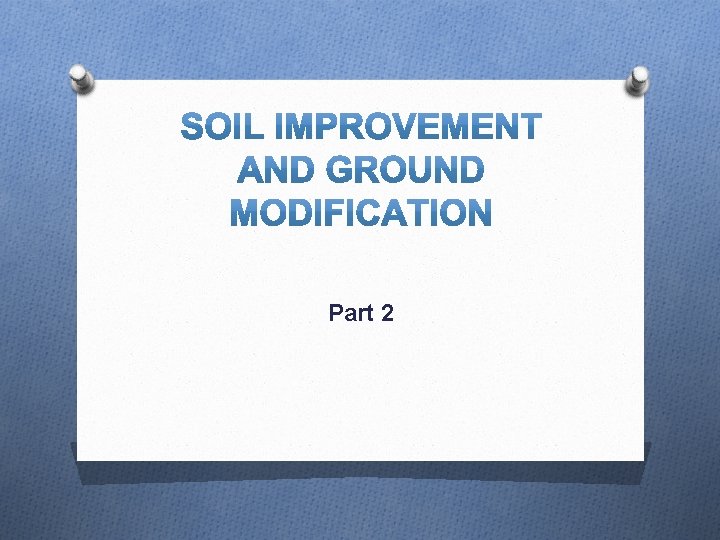 SOIL IMPROVEMENT AND GROUND MODIFICATION

Part 2